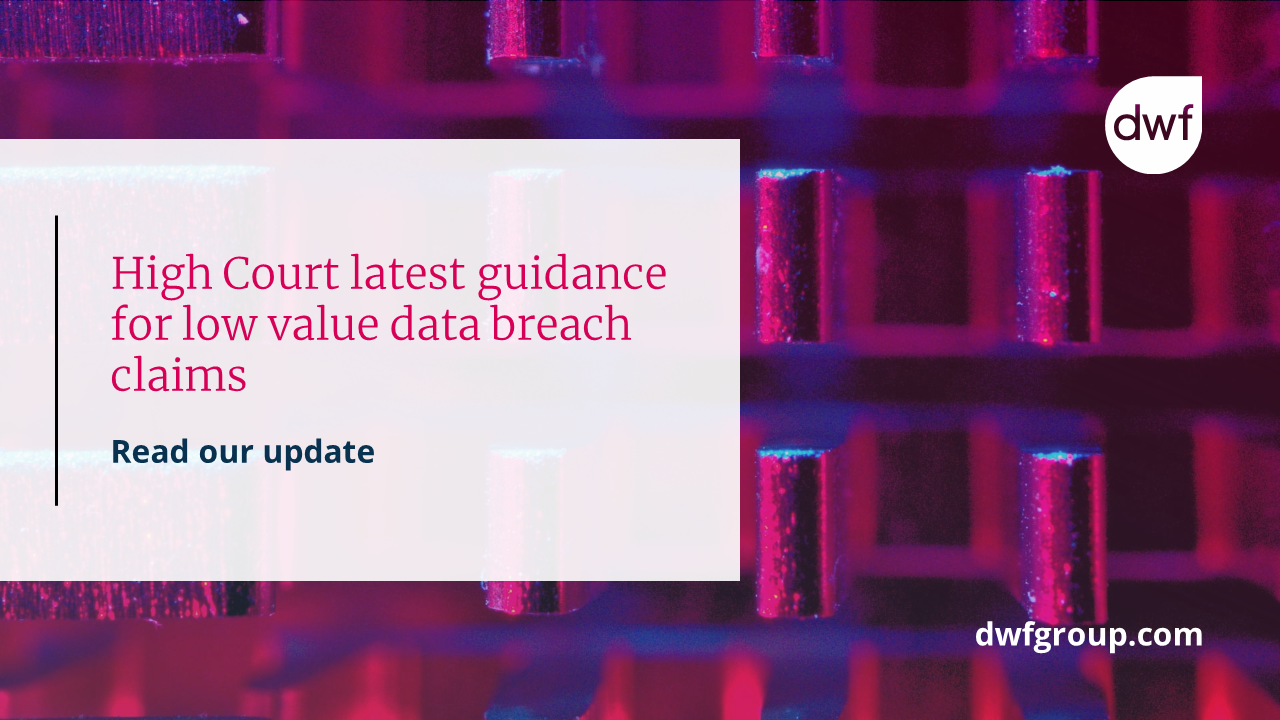 dwf

High Court latest guidance for low value data breach claims

Read our update

dwfgroup.com